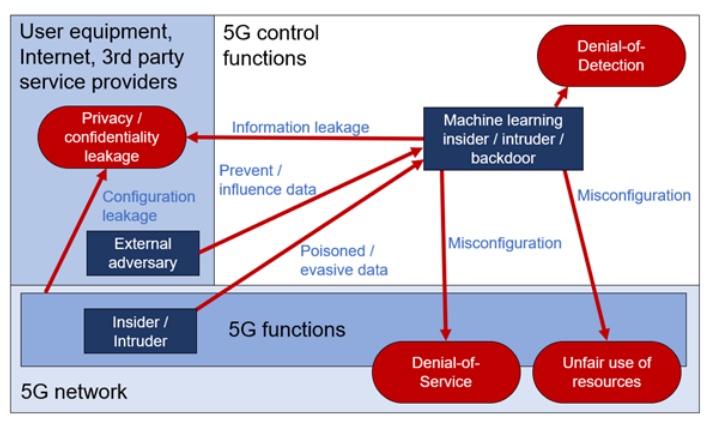 User equipment, Internet, 3rd party service providers

5G control functions

Denial-of-Detection

Privacy / confidentiality leakage

Information leakage

Machine learning insider / intruder / backdoor

Prevent / influence data

Configuration leakage

Misconfiguration

External adversary

Poisoned / evasive data

Misconfiguration

Insider / Intruder

5G functions

Denial-of-Service

Unfair use of resources

5G network